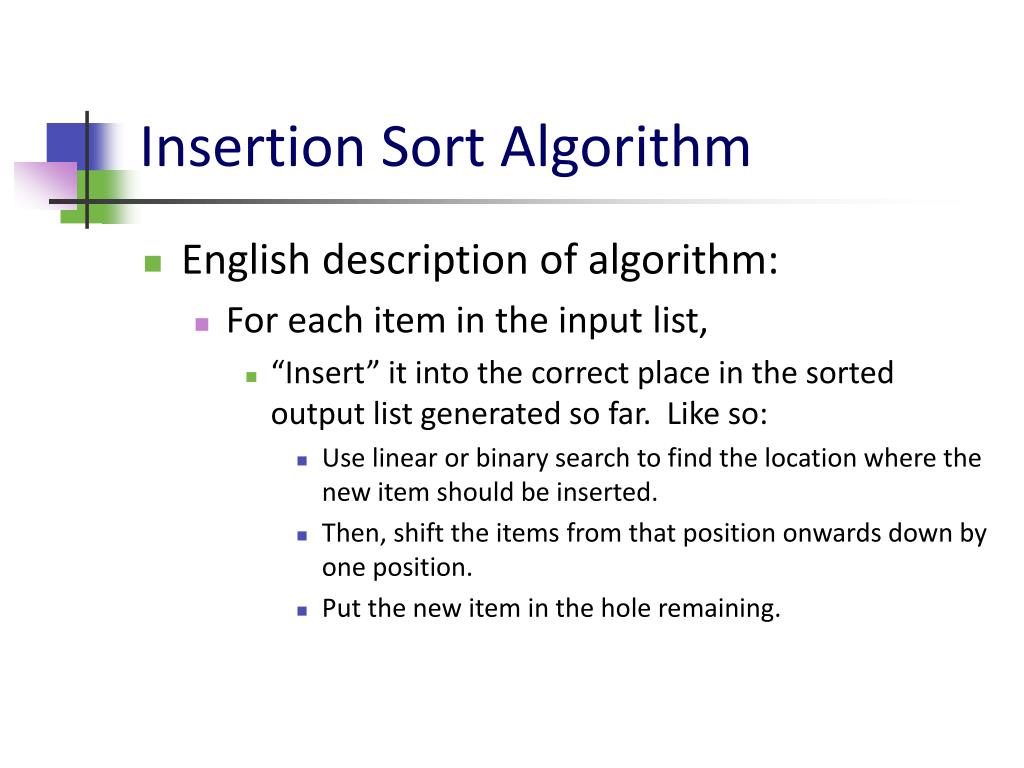 Insertion Sort Algorithm

English description of algorithm:

For each item in the input list,

“Insert” it into the correct place in the sorted output list generated so far. Like so:

Use linear or binary search to find the location where the new item should be inserted.

Then, shift the items from that position onwards down by one position.

Put the new item in the hole remaining.